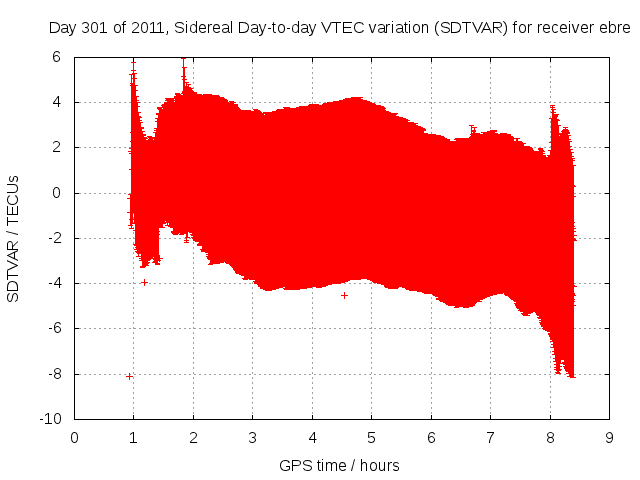 Day 301 of 2011, Sidereal Day-to-day VTEC variation (SDTVAR) for receiver ebre

SDTVAR / TECUs

6
4
2
0
-2
-4
-6
-8
-10

0 1 2 3 4 5 6 7 8 9

GPS time / hours